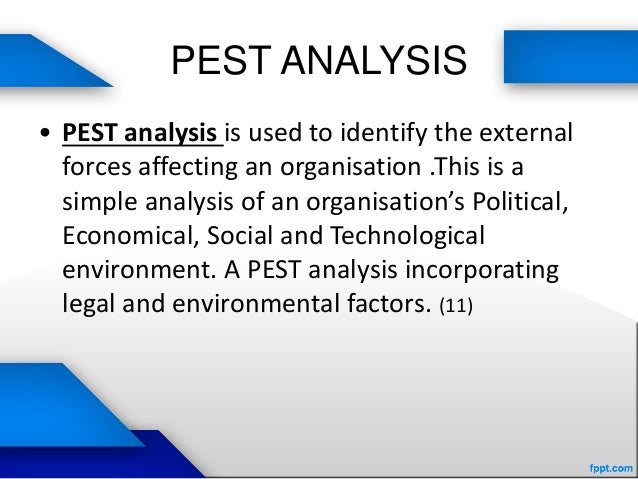 PEST ANALYSIS

• PEST analysis is used to identify the external forces affecting an organisation .This is a simple analysis of an organisation's Political, Economical, Social and Technological environment. A PEST analysis incorporating legal and environmental factors. (11)

fppt.com